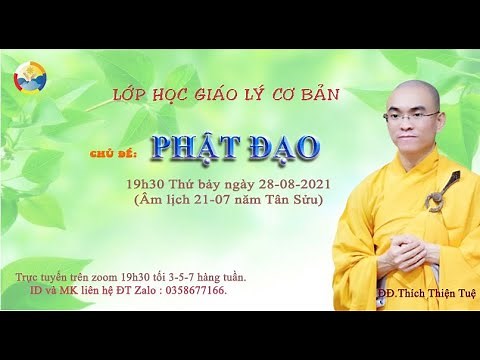 LỚP HỌC GIÁO LÝ CƠ BẢN

CHỦ ĐỀ: PHẬT ĐẠO

19h30 Thứ bảy ngày 28-08-2021
(Âm lịch 21-07 năm Tân Sửu)

Trực tuyến trên zoom 19h30 tối 3-5-7 hàng tuần.
ID và MK liên hệ ĐT Zalo : 0358677166.

ĐĐ.Thích Thiện Tuệ